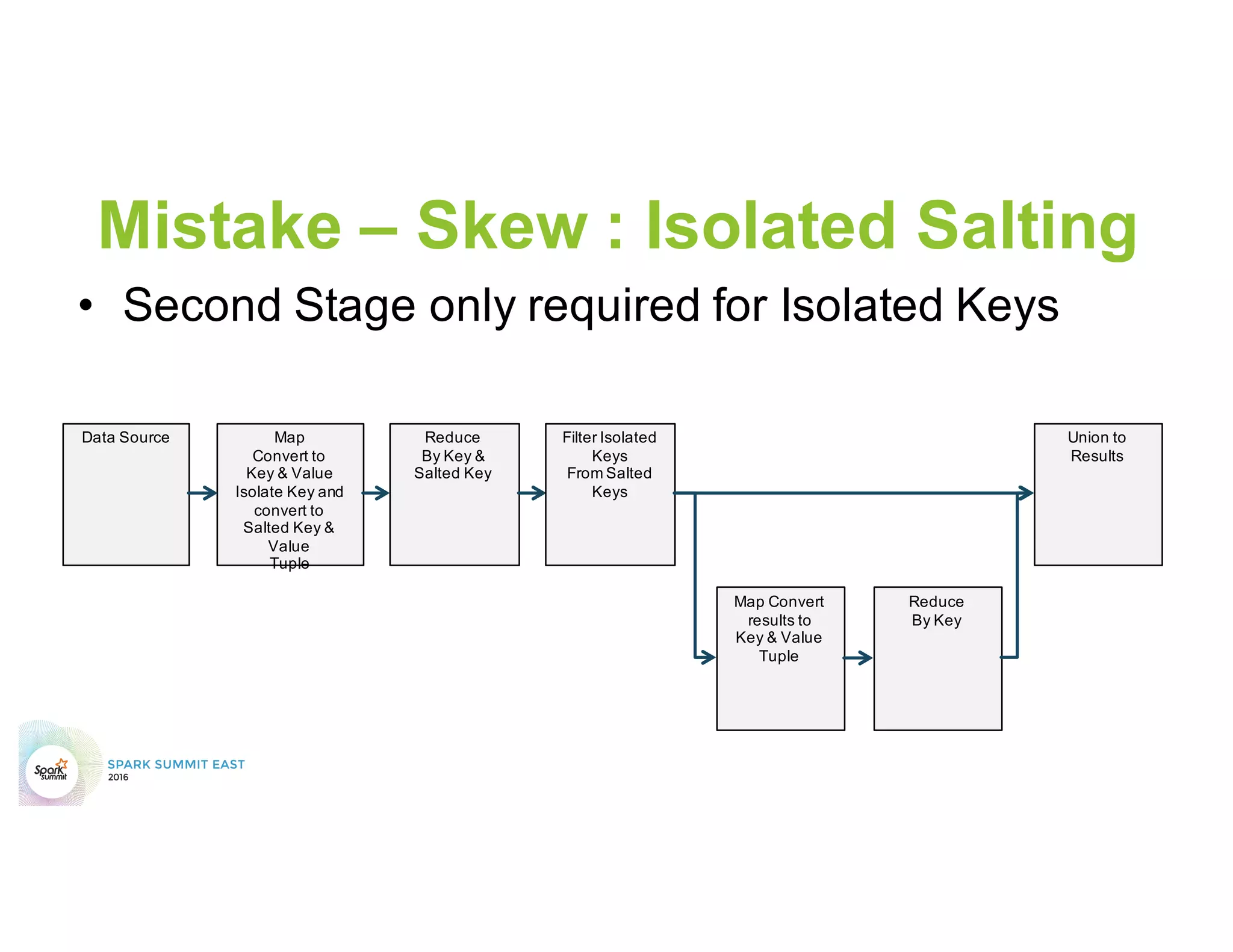 Mistake – Skew : Isolated Salting

• Second Stage only required for Isolated Keys

Data Source

Map Convert to Key & Value Isolate Key and convert to Salted Key & Value Tuple

Reduce By Key & Salted Key

Filter Isolated Keys From Salted Keys

Union to Results

Map Convert results to Key & Value Tuple

Reduce By Key

Spark summit

SPARK SUMMIT EAST
2016